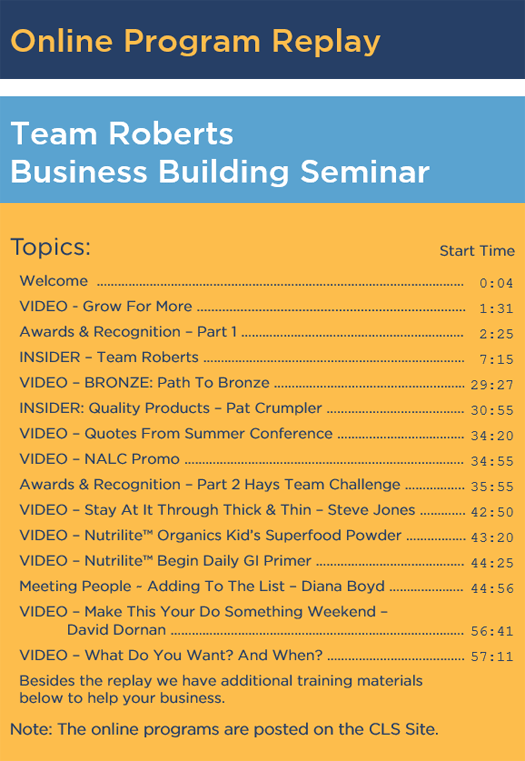 Online Program Replay

Team Roberts
Business Building Seminar

Topics:

Start Time

Welcome ........ 0:04
VIDEO - Grow For More ........ 1:31
Awards & Recognition – Part 1 ........ 2:25
INSIDER – Team Roberts ........ 7:15
VIDEO – BRONZE: Path To Bronze ........ 29:27
INSIDER: Quality Products – Pat Crumpler ........ 30:55
VIDEO – Quotes From Summer Conference ........ 34:20
VIDEO – NALC Promo ........ 34:55
Awards & Recognition – Part 2 Hays Team Challenge ........ 35:55
VIDEO – Stay At It Through Thick & Thin – Steve Jones ........ 42:50
VIDEO – Nutrilite™ Organics Kid's Superfood Powder ........ 43:20
VIDEO – Nutrilite™ Begin Daily GI Primer ........ 44:25
Meeting People - Adding To The List – Diana Boyd ........ 44:56
VIDEO – Make This Your Do Something Weekend – David Dornan ........ 56:41
VIDEO – What Do You Want? And When? ........ 57:11

Besides the replay we have additional training materials below to help your business.

Note: The online programs are posted on the CLS Site.